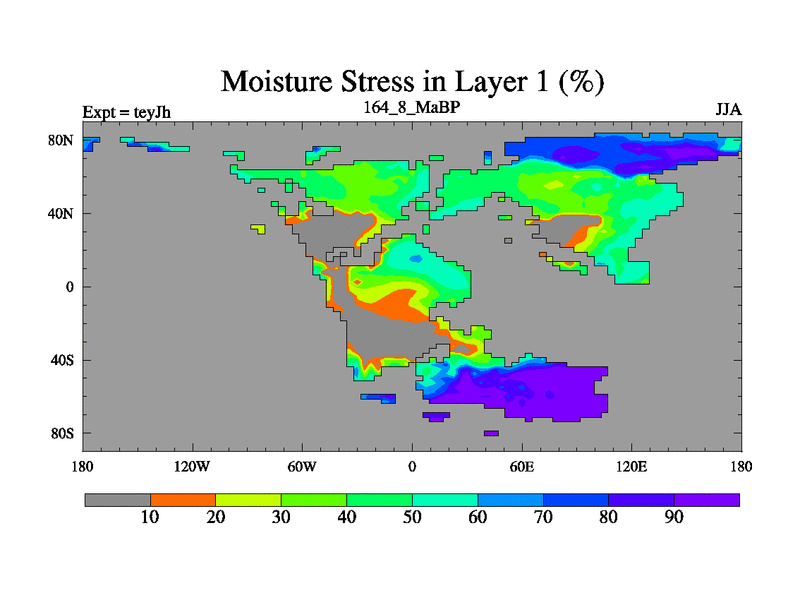 Moisture Stress in Layer 1 (%)

Expt = teyJh

164_8_MaBP

JJA

80N

40N

0

40S

80S

180

120W

60W

0

60E

120E

180

10

20

30

40

50

60

70

80

90